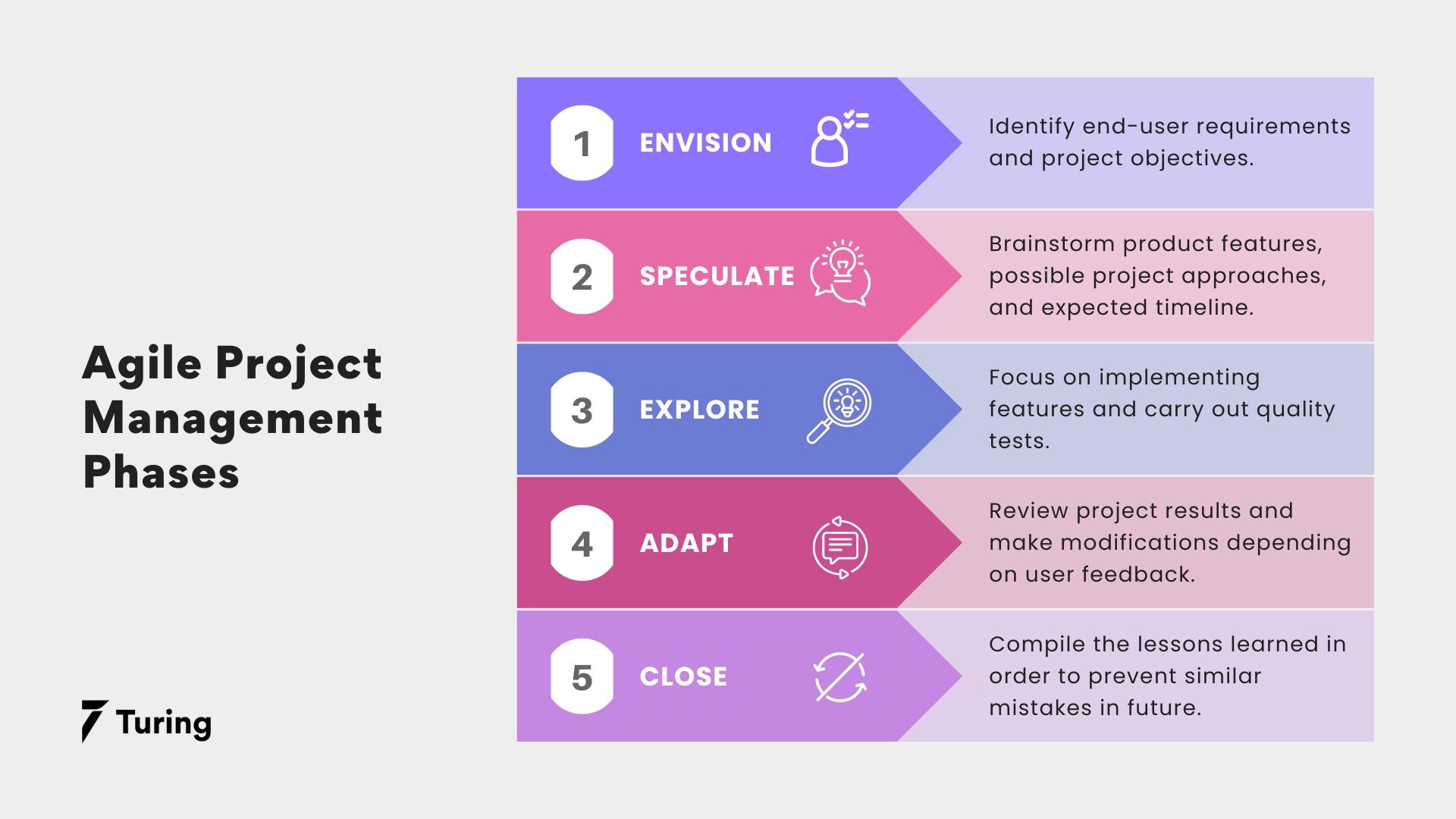 Agile Project Management Phases

Turing

1 ENVISION

Identify end-user requirements and project objectives.

2 SPECULATE

Brainstorm product features, possible project approaches, and expected timeline.

3 EXPLORE

Focus on implementing features and carry out quality tests.

4 ADAPT

Review project results and make modifications depending on user feedback.

5 CLOSE

Compile the lessons learned in order to prevent similar mistakes in future.